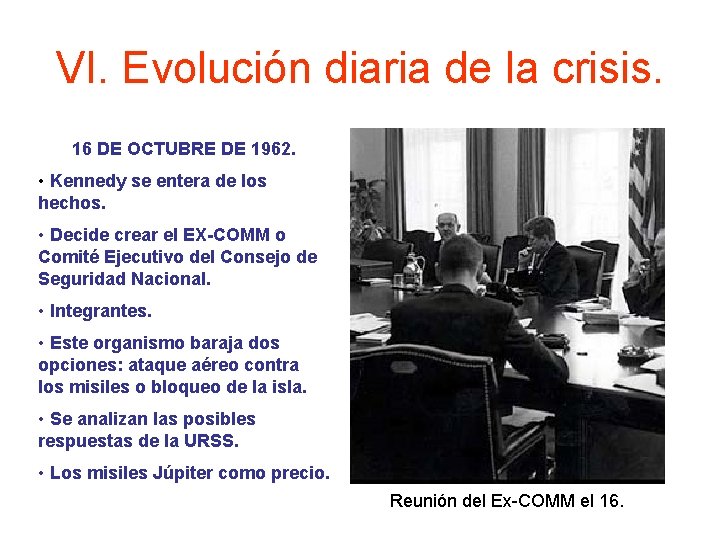 VI. Evolución diaria de la crisis.

16 DE OCTUBRE DE 1962.

• Kennedy se entera de los hechos.

• Decide crear el EX-COMM o Comité Ejecutivo del Consejo de Seguridad Nacional.

• Integrantes.

• Este organismo baraja dos opciones: ataque aéreo contra los misiles o bloqueo de la isla.

• Se analizan las posibles respuestas de la URSS.

• Los misiles Júpiter como precio.

Reunión del Ex-COMM el 16.